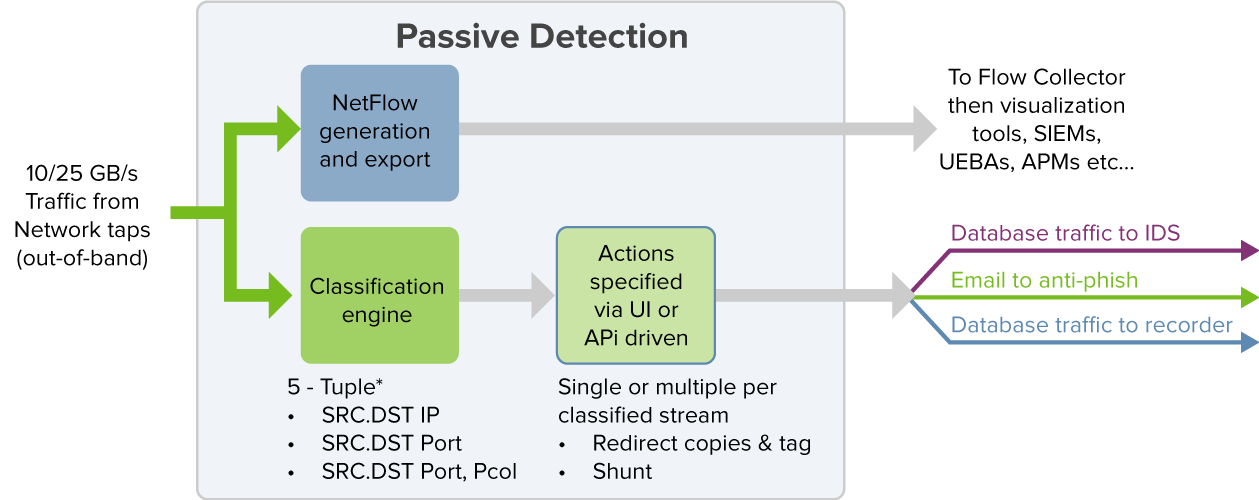 Passive Detection

10/25 GB/s Traffic from Network taps (out-of-band)

NetFlow generation and export

To Flow Collector then visualization tools, SIEMs, UEBAs, APMs etc...

Classification engine

Actions specified via UI or APi driven

Database traffic to IDS

Email to anti-phish

Database traffic to recorder

5 - Tuple*
• SRC.DST IP
• SRC.DST Port
• SRC.DST Port, Pcol

Single or multiple per classified stream
• Redirect copies & tag
• Shunt